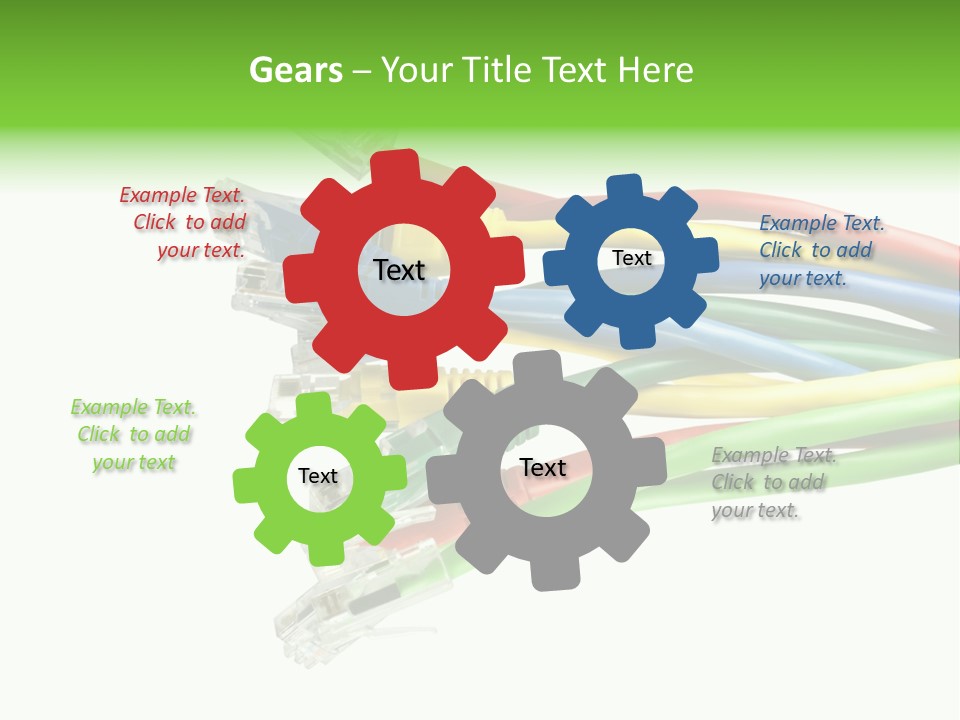 Gears – Your Title Text Here

Example Text. Click to add your text.

Text

Text

Example Text. Click to add your text.

Example Text. Click to add your text

Text

Text

Example Text. Click to add your text.